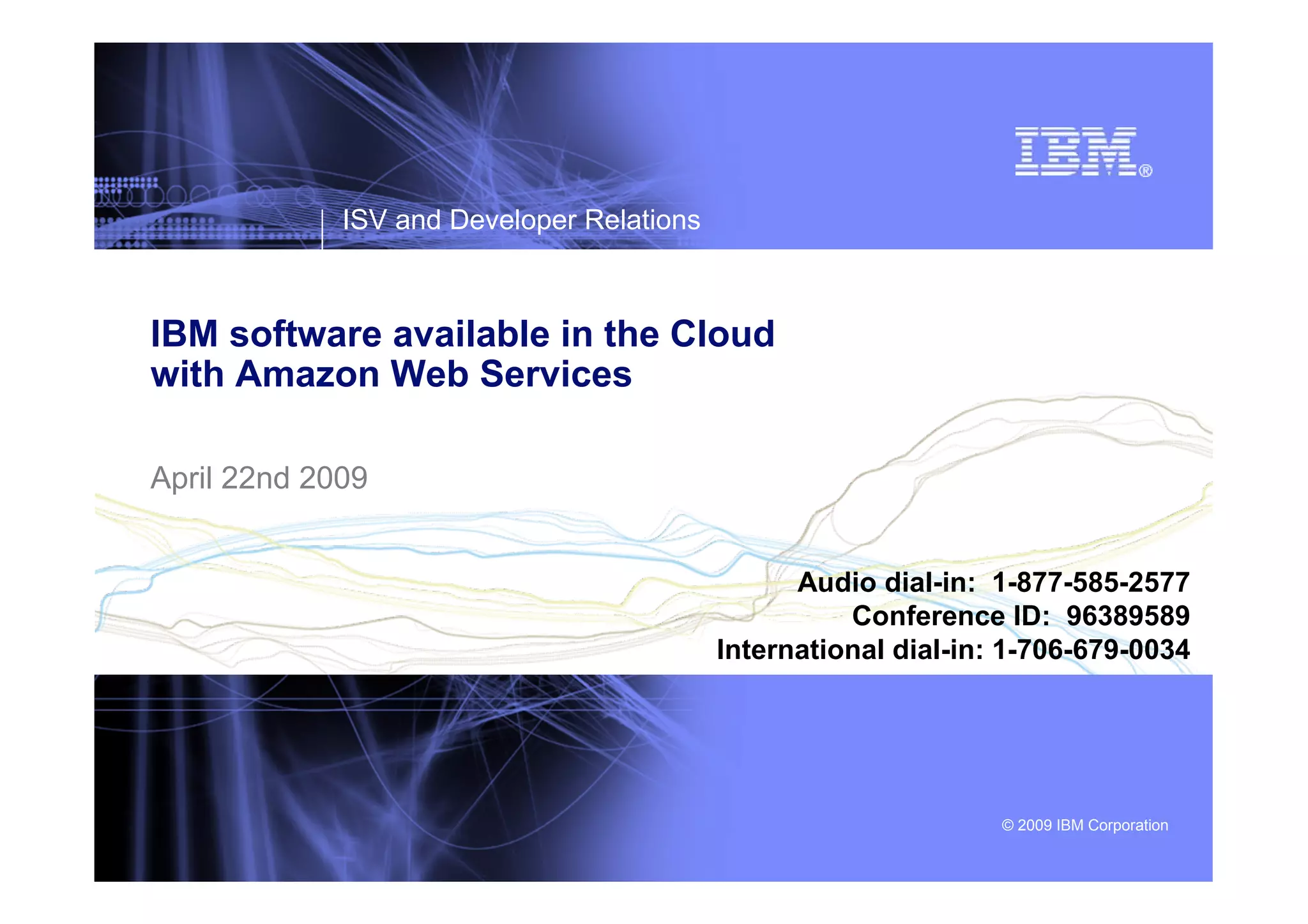 IBM®

ISV and Developer Relations

IBM software available in the Cloud with Amazon Web Services

April 22nd 2009

Audio dial-in: 1-877-585-2577
Conference ID: 96389589
International dial-in: 1-706-679-0034

© 2009 IBM Corporation